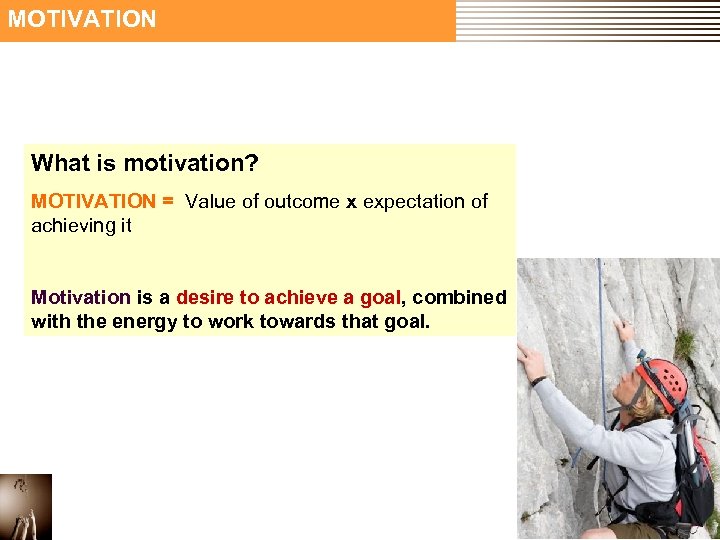 MOTIVATION

What is motivation?

MOTIVATION = Value of outcome x expectation of achieving it

Motivation is a desire to achieve a goal, combined with the energy to work towards that goal.